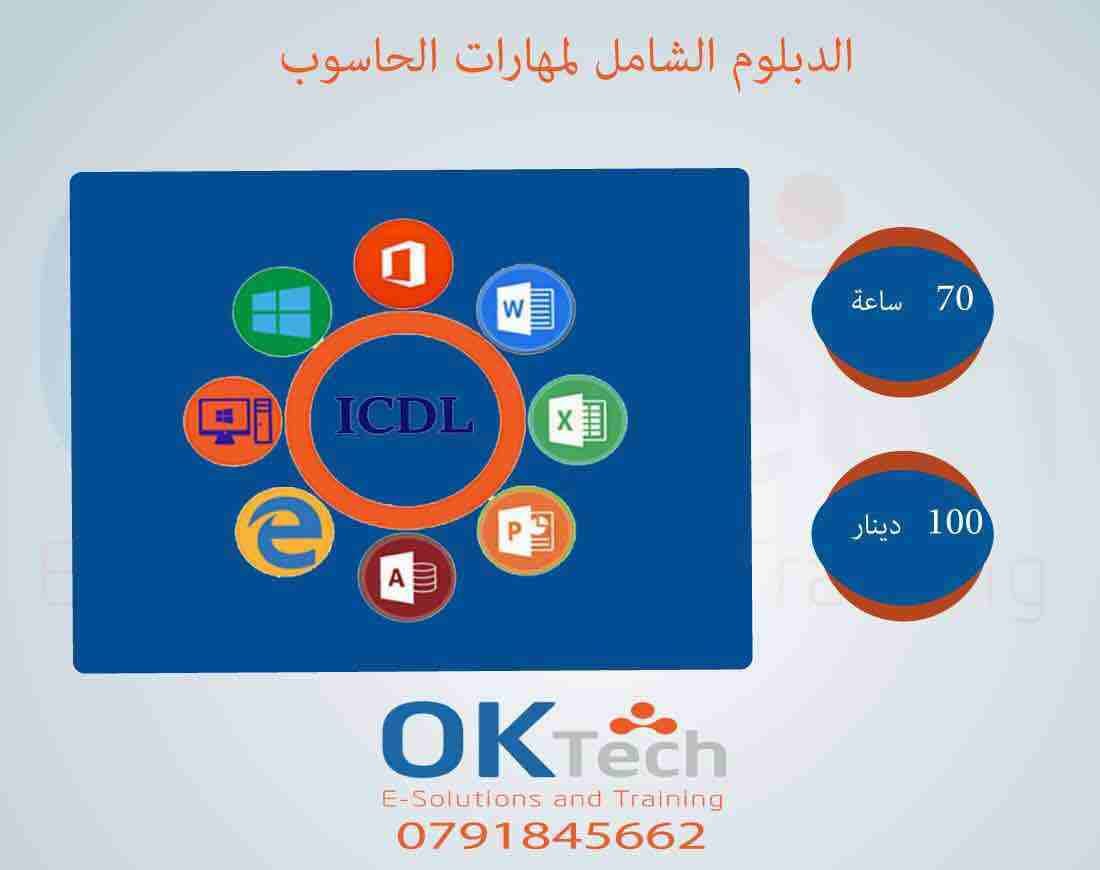 الدبلوم الشامل لمهارات الحاسوب

ICDL

70 ساعة

100 دينار

OKTech
E-Solutions and Training
0791845662